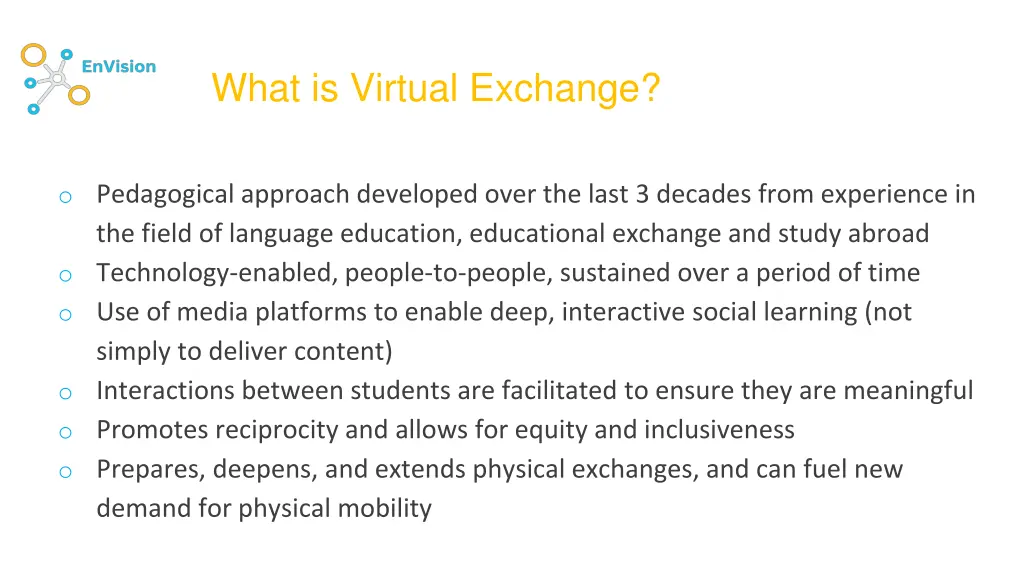 EnVision

What is Virtual Exchange?

o Pedagogical approach developed over the last 3 decades from experience in the field of language education, educational exchange and study abroad
o Technology-enabled, people-to-people, sustained over a period of time
o Use of media platforms to enable deep, interactive social learning (not simply to deliver content)
o Interactions between students are facilitated to ensure they are meaningful
o Promotes reciprocity and allows for equity and inclusiveness
o Prepares, deepens, and extends physical exchanges, and can fuel new demand for physical mobility